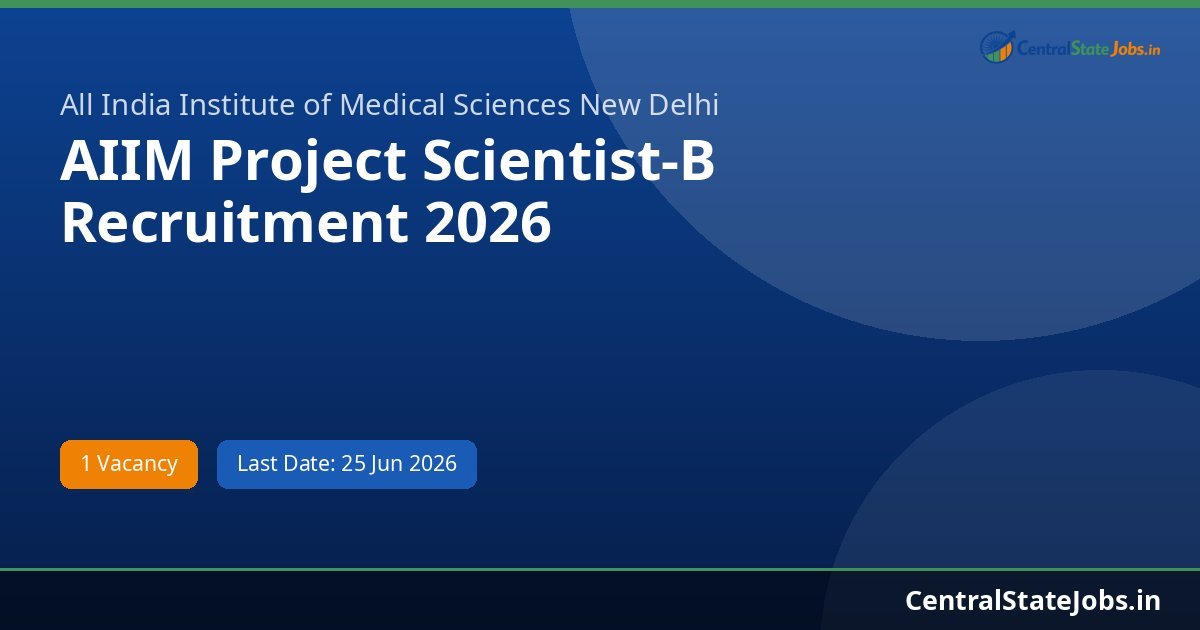 CentralStateJobs.in

All India Institute of Medical Sciences New Delhi

AIIM Project Scientist-B Recruitment 2026

1 Vacancy

Last Date: 25 Jun 2026

CentralStateJobs.in